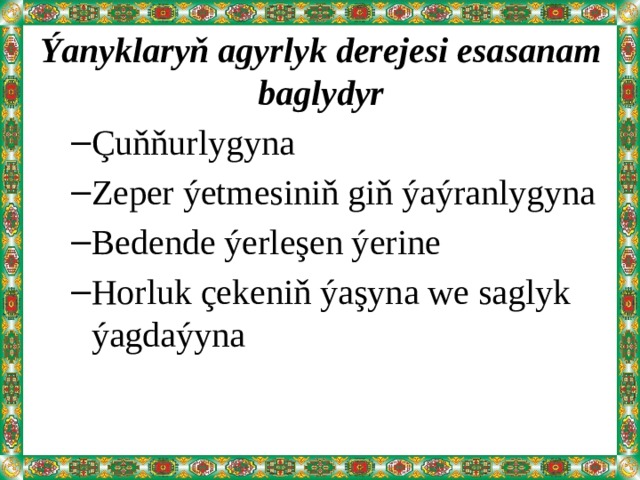 Ýanyklaryň agyrlyk derejesi esasanam baglydyr

–Çuňňurlygyna

–Zeper ýetmesiniň giň ýaýranlygyna

–Bedende ýerleşen ýerine

–Horluk çekeniň ýaşyna we saglyk ýagdaýyna